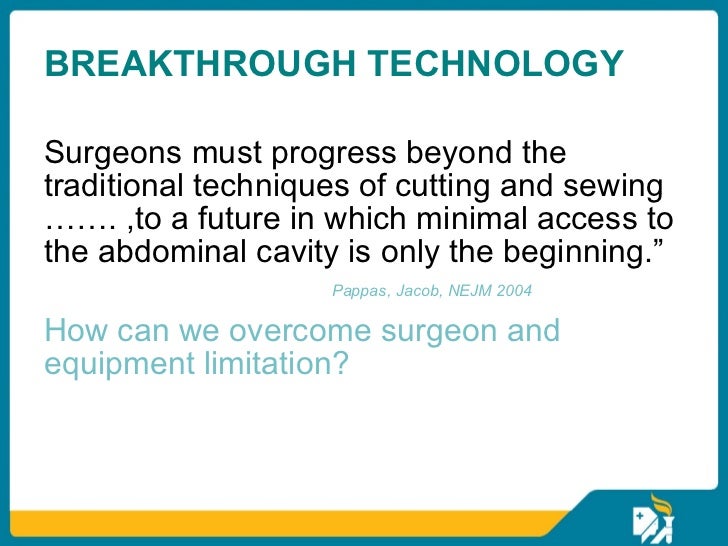 BREAKTHROUGH TECHNOLOGY

Surgeons must progress beyond the traditional techniques of cutting and sewing ……. ,to a future in which minimal access to the abdominal cavity is only the beginning.”

Pappas, Jacob, NEJM 2004

How can we overcome surgeon and equipment limitation?